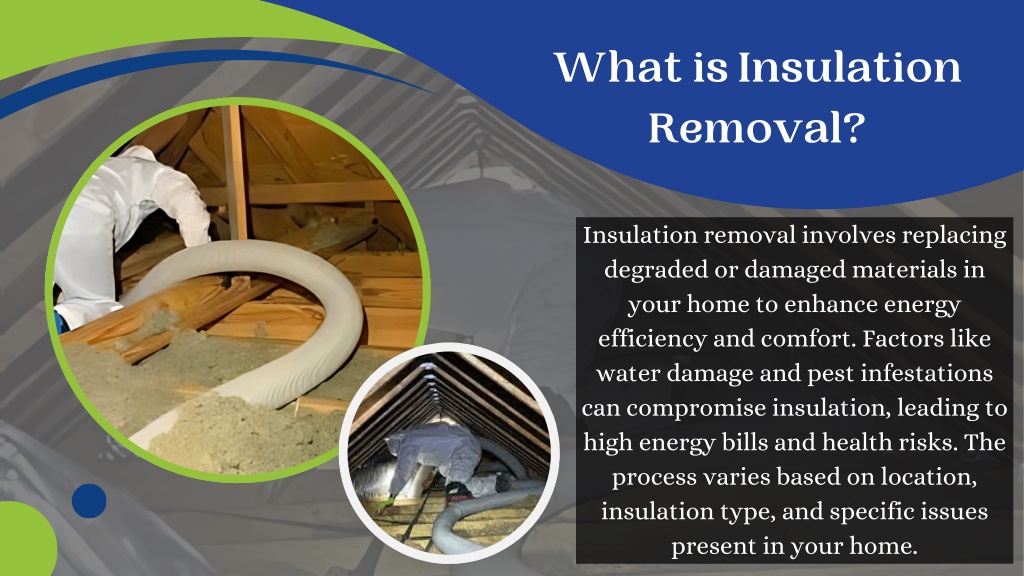 What is Insulation Removal?

Insulation removal involves replacing degraded or damaged materials in your home to enhance energy efficiency and comfort. Factors like water damage and pest infestations can compromise insulation, leading to high energy bills and health risks. The process varies based on location, insulation type, and specific issues present in your home.